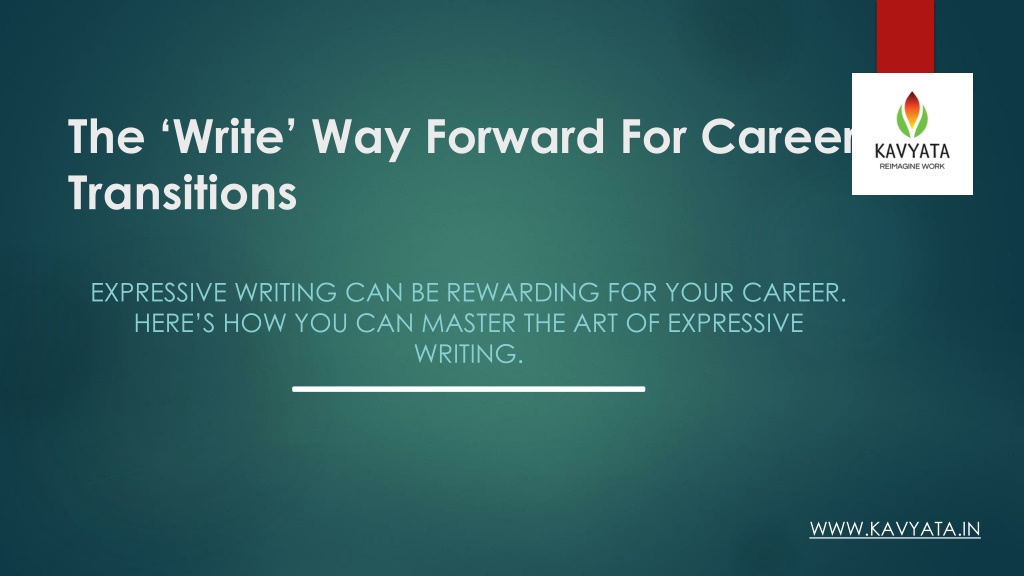 The ‘Write’ Way Forward For Career Transitions

KAVYATA
REIMAGINE WORK

EXPRESSIVE WRITING CAN BE REWARDING FOR YOUR CAREER. HERE’S HOW YOU CAN MASTER THE ART OF EXPRESSIVE WRITING.

WWW.KAVYATA.IN